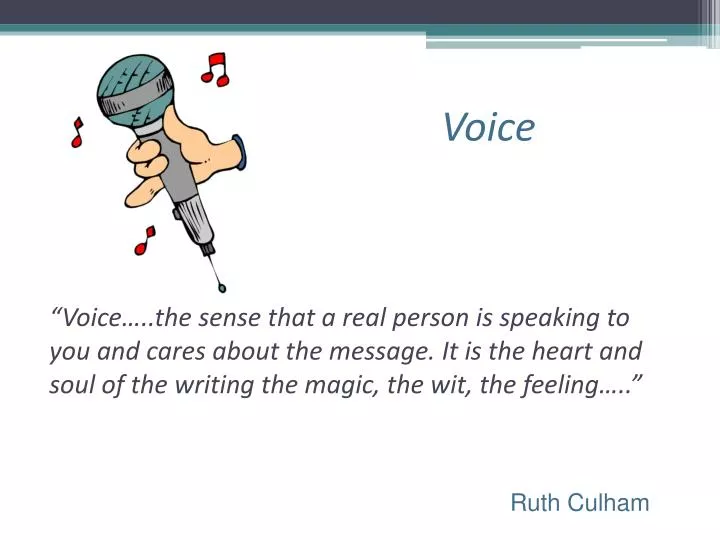 Voice

“Voice…..the sense that a real person is speaking to you and cares about the message. It is the heart and soul of the writing the magic, the wit, the feeling…..”

Ruth Culham